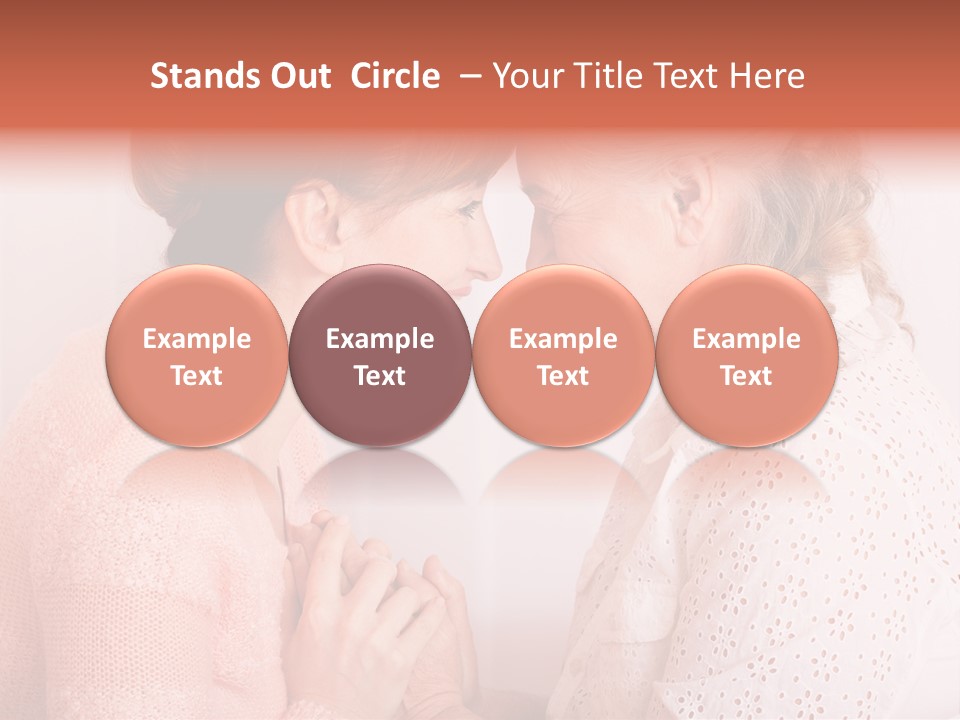 Stands Out Circle – Your Title Text Here

Example Text

Example Text

Example Text

Example Text